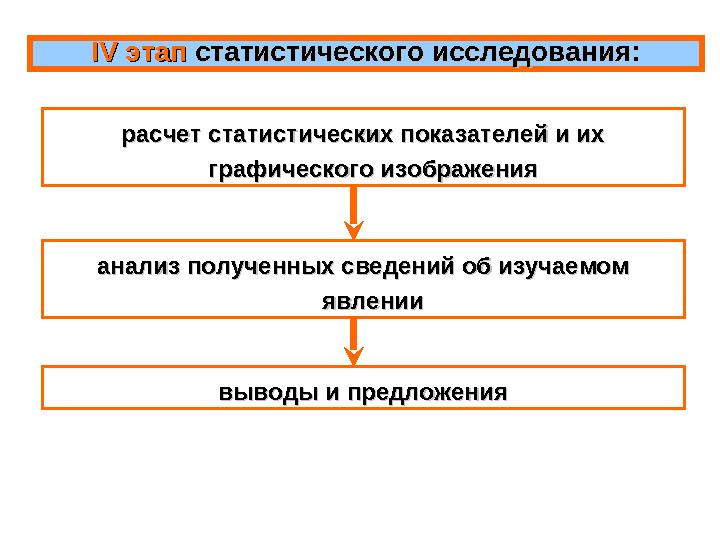 IV этап статистического исследования:

расчет статистических показателей и их графического изображения

анализ полученных сведений об изучаемом явлении

выводы и предложения